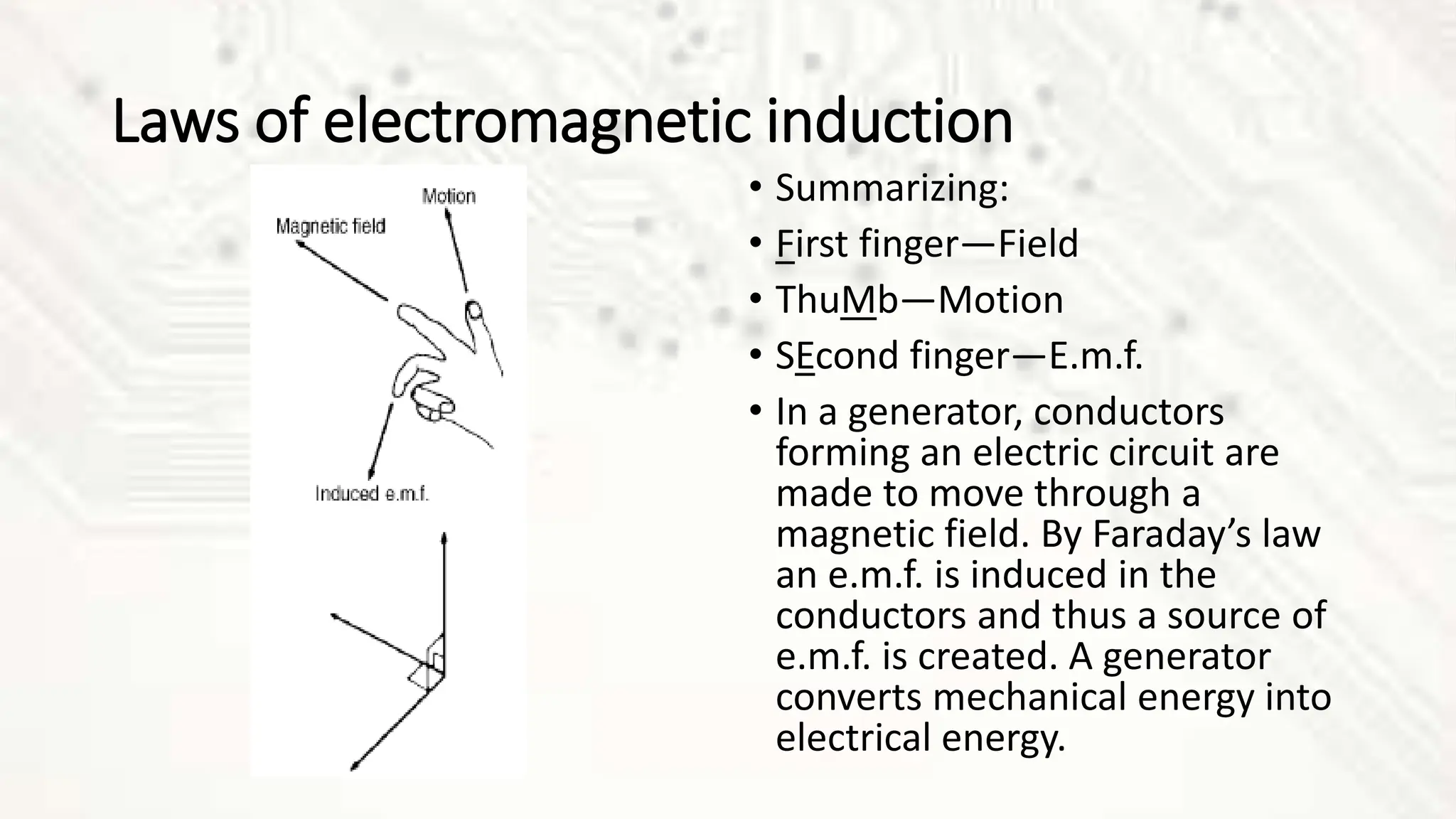 Laws of electromagnetic induction

Motion
Magnetic field
Induced e.m.f.

• Summarizing:
• First finger—Field
• ThuMb—Motion
• SEcond finger—E.m.f.
• In a generator, conductors forming an electric circuit are made to move through a magnetic field. By Faraday's law an e.m.f. is induced in the conductors and thus a source of e.m.f. is created. A generator converts mechanical energy into electrical energy.